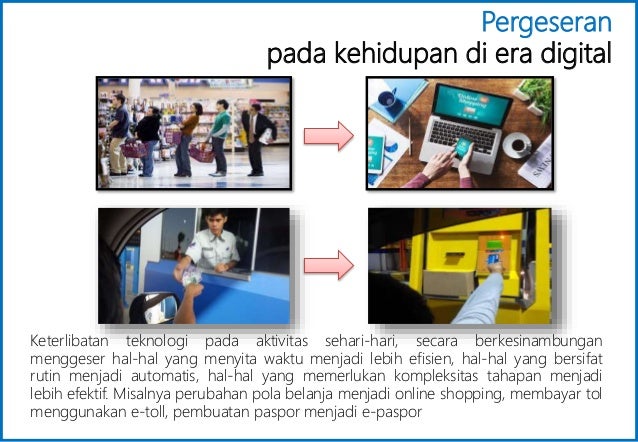 Pergeseran
pada kehidupan di era digital

Online Shopping

Keterlibatan teknologi pada aktivitas sehari-hari, secara berkesinambungan menggeser hal-hal yang menyita waktu menjadi lebih efisien, hal-hal yang bersifat rutin menjadi automatis, hal-hal yang memerlukan kompleksitas tahapan menjadi lebih efektif. Misalnya perubahan pola belanja menjadi online shopping, membayar tol menggunakan e-toll, pembuatan paspor menjadi e-paspor